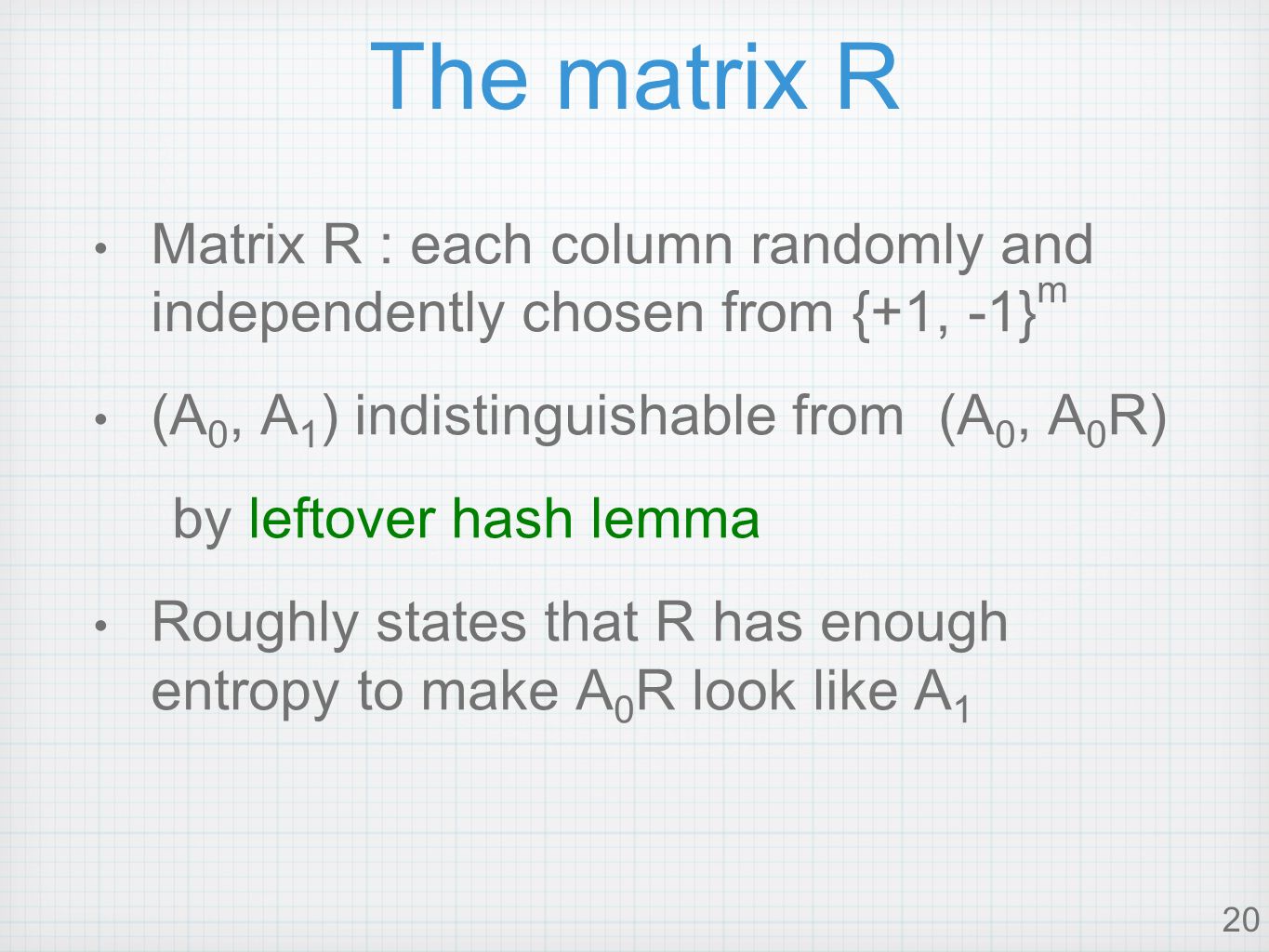 The matrix R

• Matrix R : each column randomly and independently chosen from $\{+1, -1\}^m$

• $(A_0, A_1)$ indistinguishable from $(A_0, A_0R)$

by leftover hash lemma

• Roughly states that R has enough entropy to make $A_0R$ look like $A_1$

20